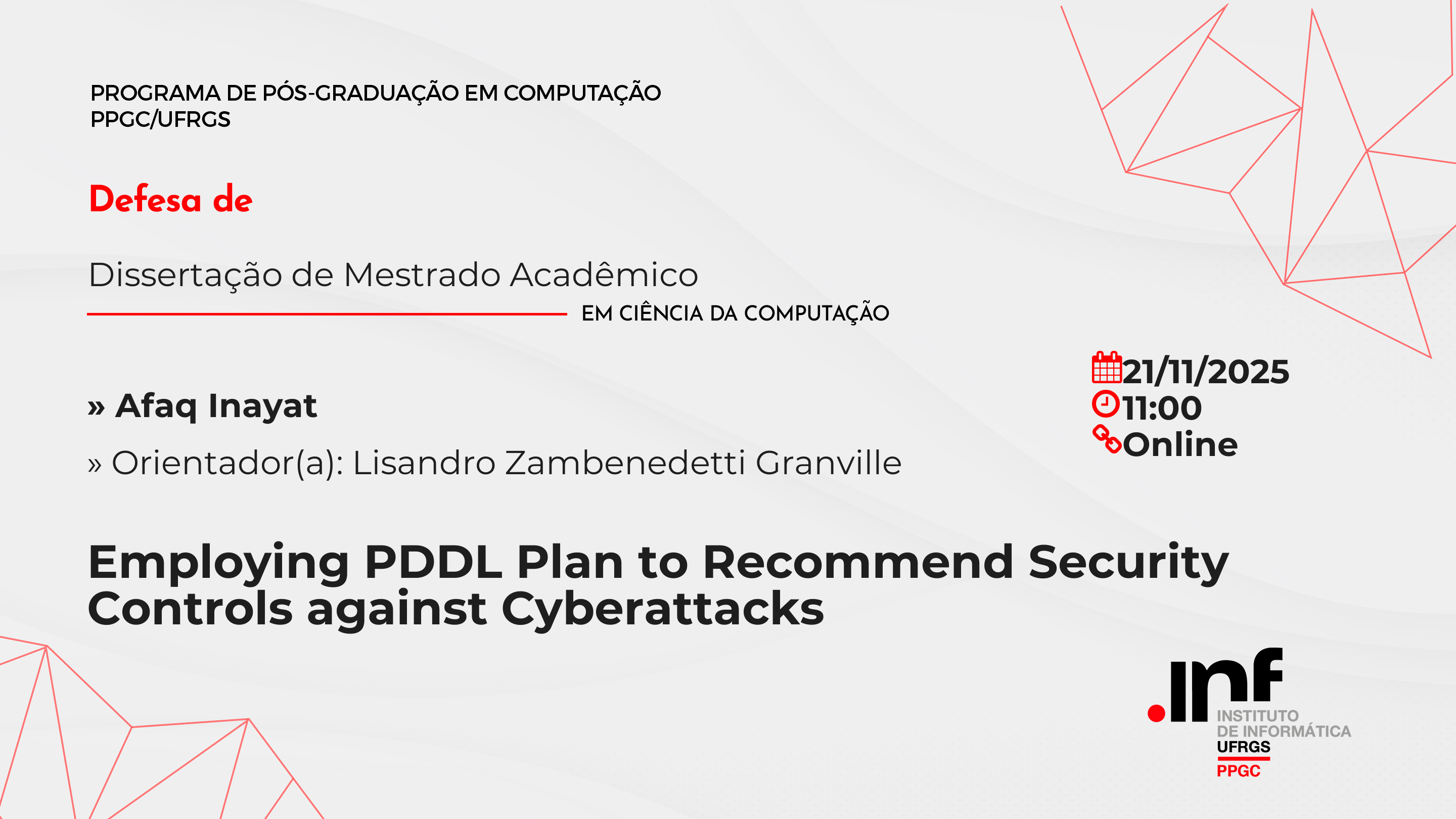 PROGRAMA DE PÓS-GRADUAÇÃO EM COMPUTAÇÃO
PPGC/UFRGS

Defesa de

Dissertação de Mestrado Acadêmico
EM CIÊNCIA DA COMPUTAÇÃO

» Afaq Inayat

» Orientador(a): Lisandro Zambenedetti Granville

21/11/2025
11:00
Online

Employing PDDL Plan to Recommend Security Controls against Cyberattacks

.inf
INSTITUTO
DE INFORMÁTICA
UFRGS
PPGC